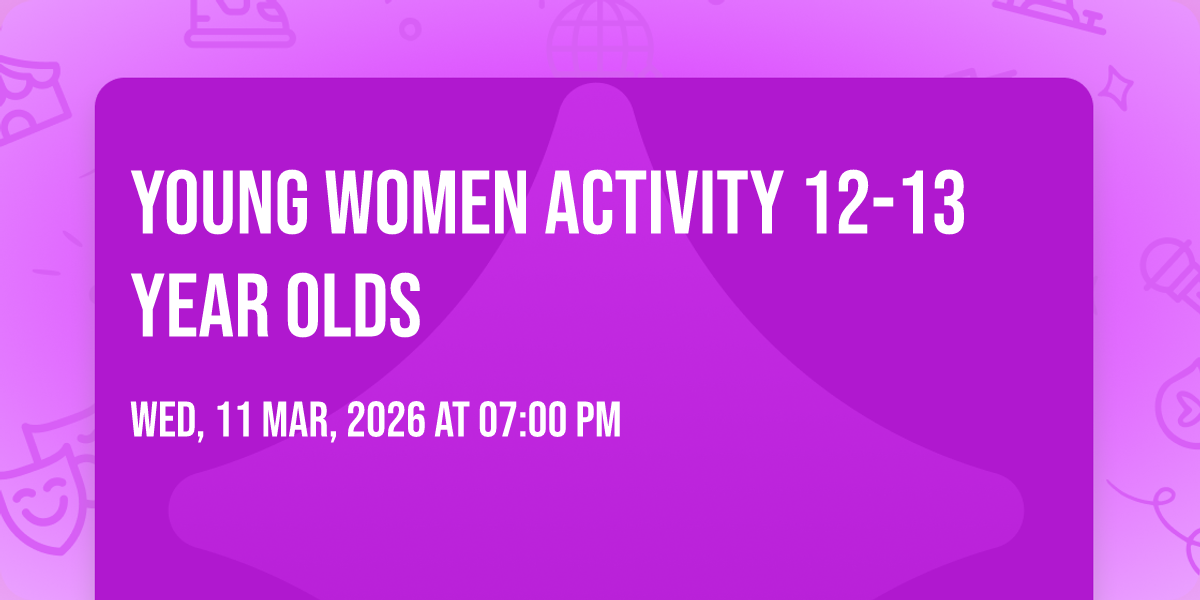 YOUNG WOMEN ACTIVITY 12-13 YEAR OLDS

WED, 11 MAR, 2026 AT 07:00 PM